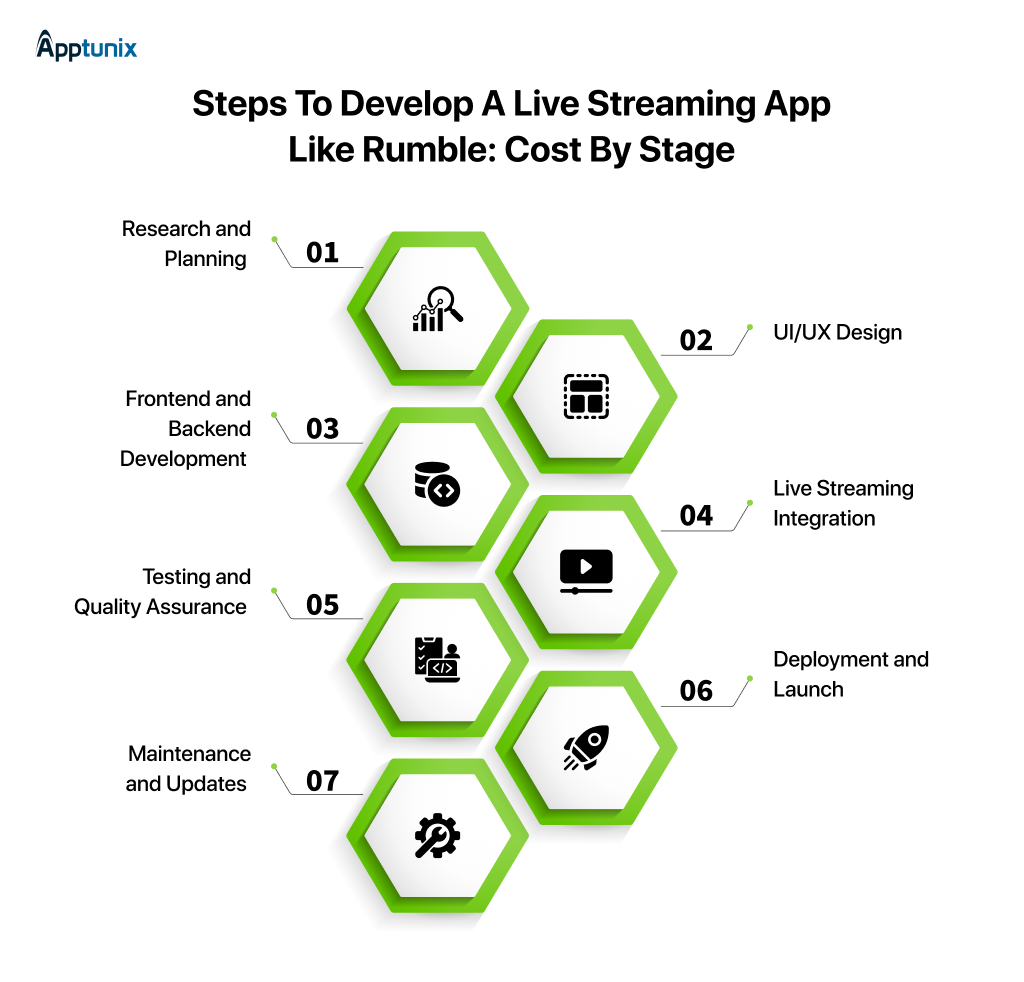 Apptunix

Steps To Develop A Live Streaming App Like Rumble: Cost By Stage

Research and Planning
01

02
UI/UX Design

Frontend and Backend Development
03

04
Live Streaming Integration

Testing and Quality Assurance
05

06
Deployment and Launch

Maintenance and Updates
07